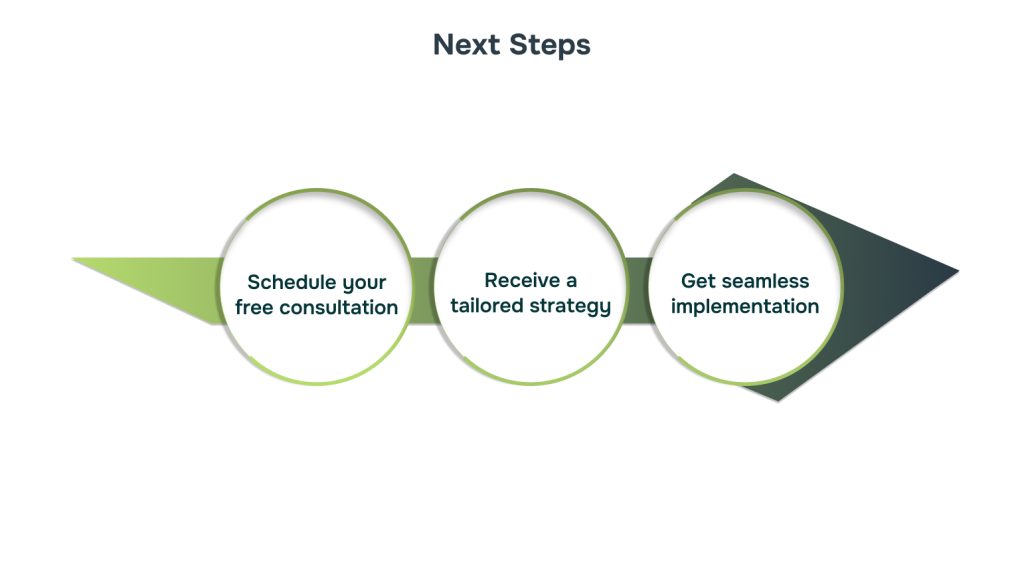 Next Steps

Schedule your free consultation

Receive a tailored strategy

Get seamless implementation